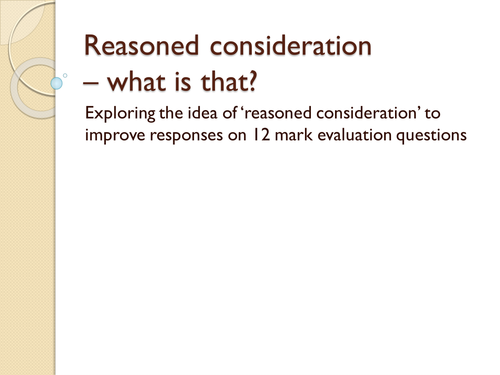 Reasoned consideration – what is that?

Exploring the idea of ‘reasoned consideration’ to improve responses on 12 mark evaluation questions